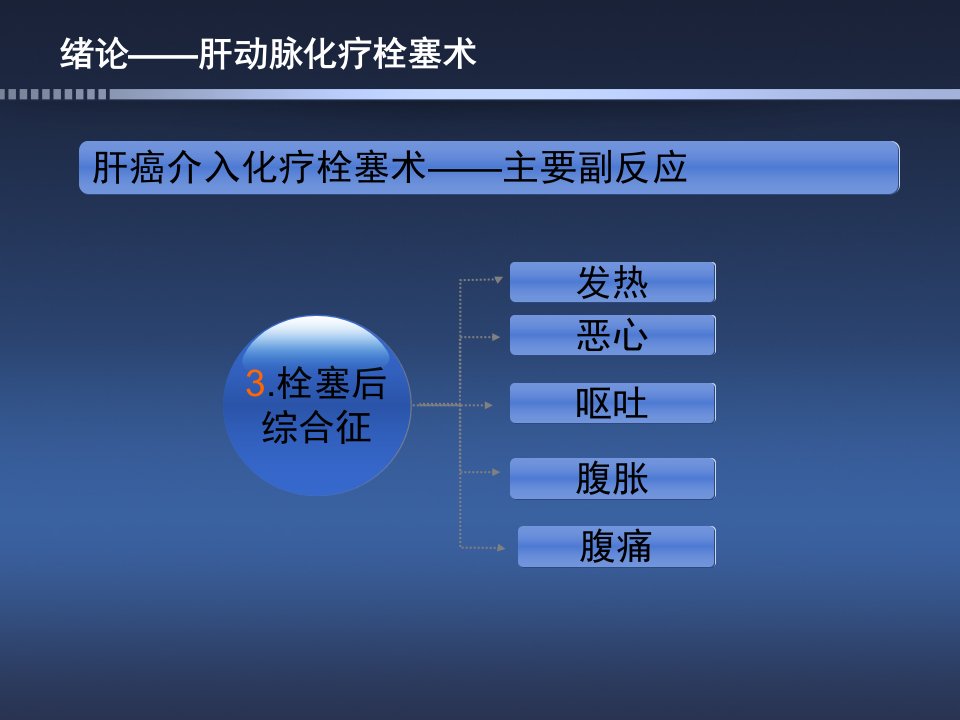 绪论——肝动脉化疗栓塞术

肝癌介入化疗栓塞术——主要副反应

3.栓塞后综合征

发热

恶心

呕吐

腹胀

腹痛